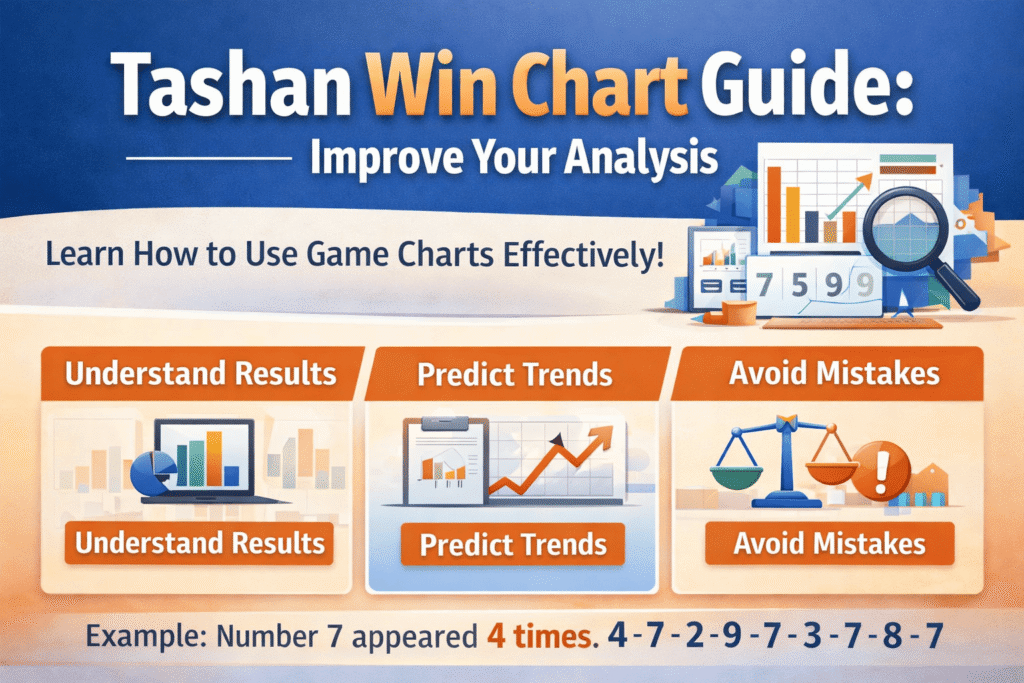 Tashan Win Chart Guide:
Improve Your Analysis

Learn How to Use Game Charts Effectively!

7 5 9 9

Understand Results

Understand Results

Predict Trends

Predict Trends

Avoid Mistakes

Avoid Mistakes

Example: Number 7 appeared 4 times. 4-7-2-9-7-3-7-8-7